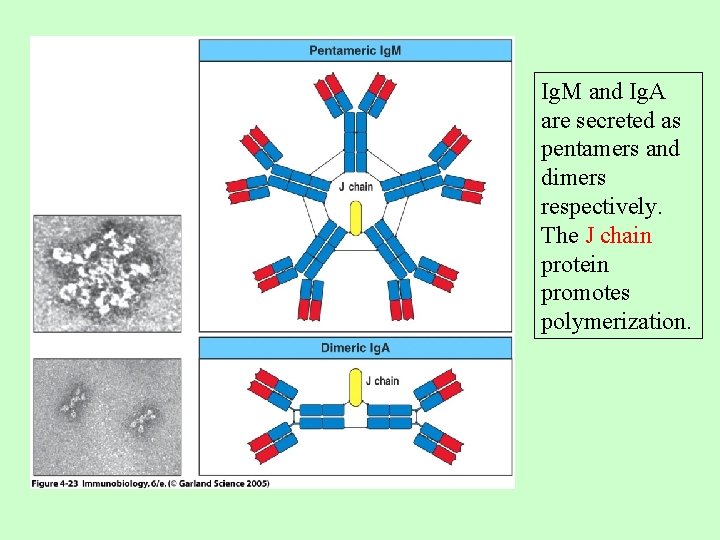 Pentameric IgM

J chain

Dimeric IgA

J chain

Figure 4-23 Immunobiology, 6/e. (© Garland Science 2005)

IgM and IgA are secreted as pentamers and dimers respectively. The J chain protein promotes polymerization.